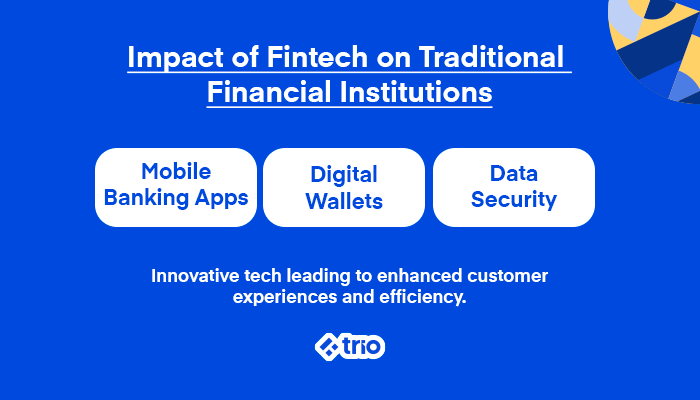 Impact of Fintech on Traditional Financial Institutions

Mobile Banking Apps

Digital Wallets

Data Security

Innovative tech leading to enhanced customer experiences and efficiency.

trio